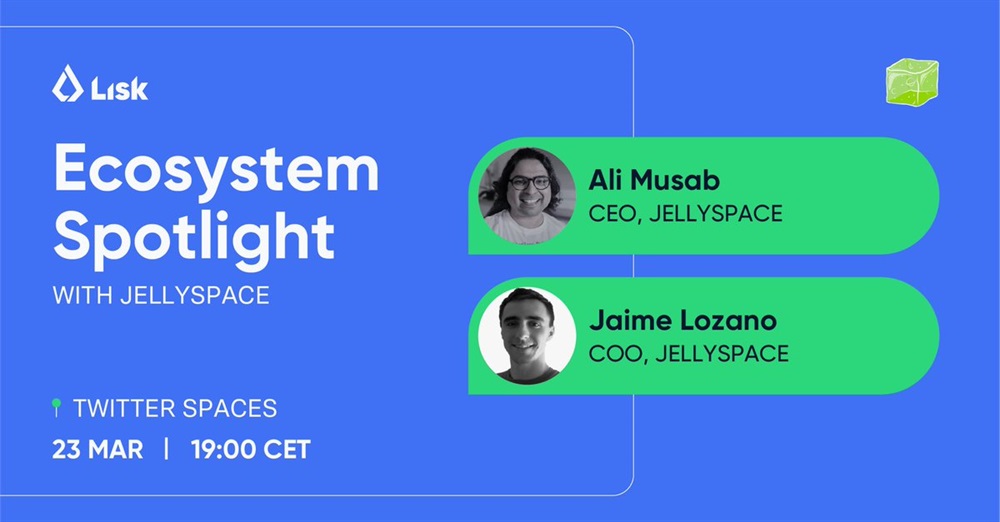 Lisk

Ecosystem Spotlight

WITH JELLYSPACE

TWITTER SPACES

23 MAR | 19:00 CET

Ali Musab
CEO, JELLYSPACE

Jaime Lozano
COO, JELLYSPACE